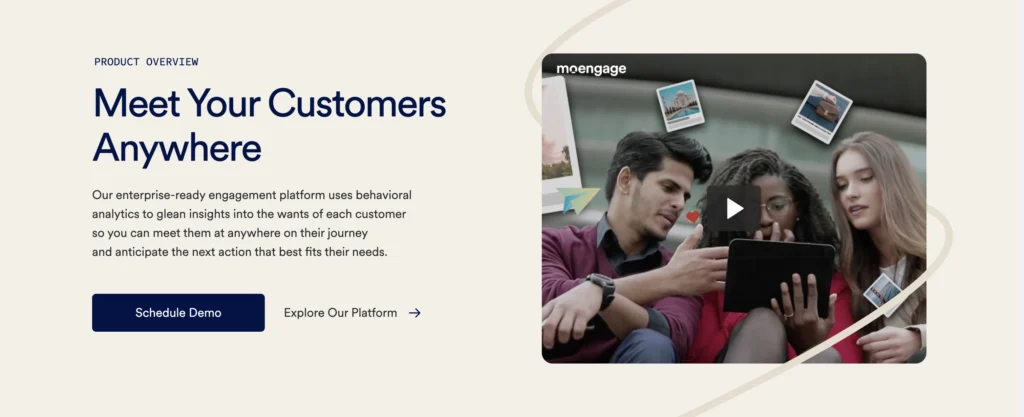 PRODUCT OVERVIEW

Meet Your Customers Anywhere

Our enterprise-ready engagement platform uses behavioral analytics to glean insights into the wants of each customer so you can meet them at anywhere on their journey and anticipate the next action that best fits their needs.

Schedule Demo

Explore Our Platform →

moengage